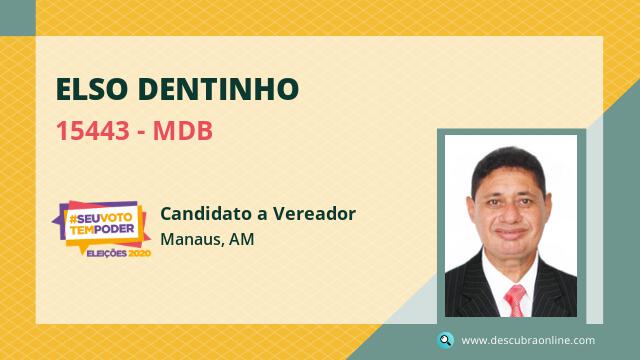 ELSO DENTINHO

15443 - MDB

#SEUVOTO TEMPODER
ELEIÇÕES 2020

Candidato a Vereador
Manaus, AM

www.descubraonline.com